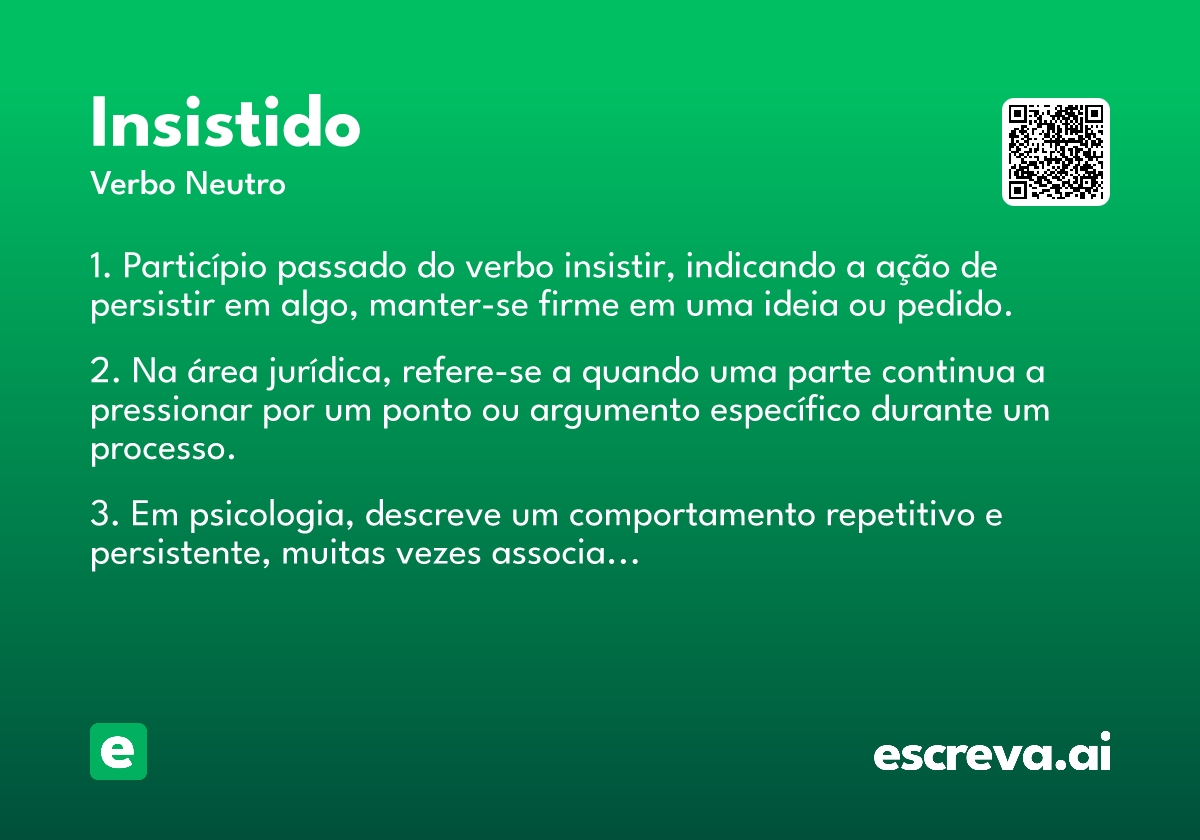 Insistido
Verbo Neutro

1. Particípio passado do verbo insistir, indicando a ação de persistir em algo, manter-se firme em uma ideia ou pedido.

2. Na área jurídica, refere-se a quando uma parte continua a pressionar por um ponto ou argumento específico durante um processo.

3. Em psicologia, descreve um comportamento repetitivo e persistente, muitas vezes associa...

e

escreva.ai